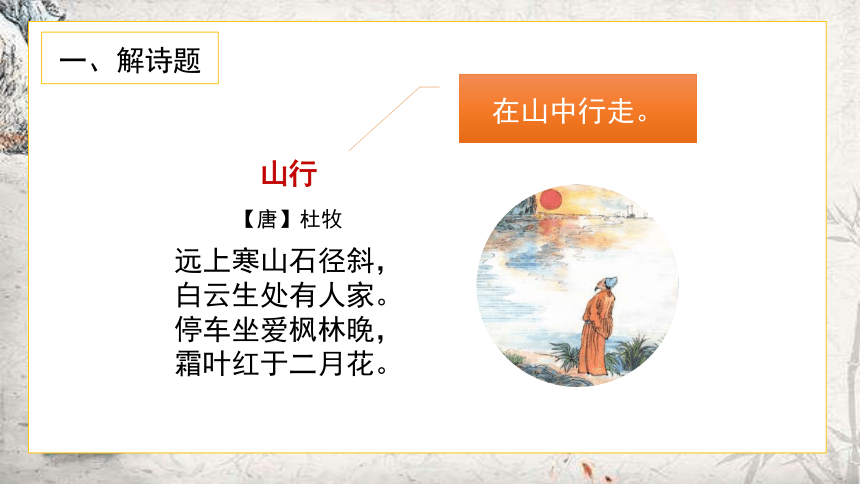 一、解诗题

在山中行走。

山行

【唐】杜牧

远上寒山石径斜，
白云生处有人家。
停车坐爱枫林晚，
霜叶红于二月花。